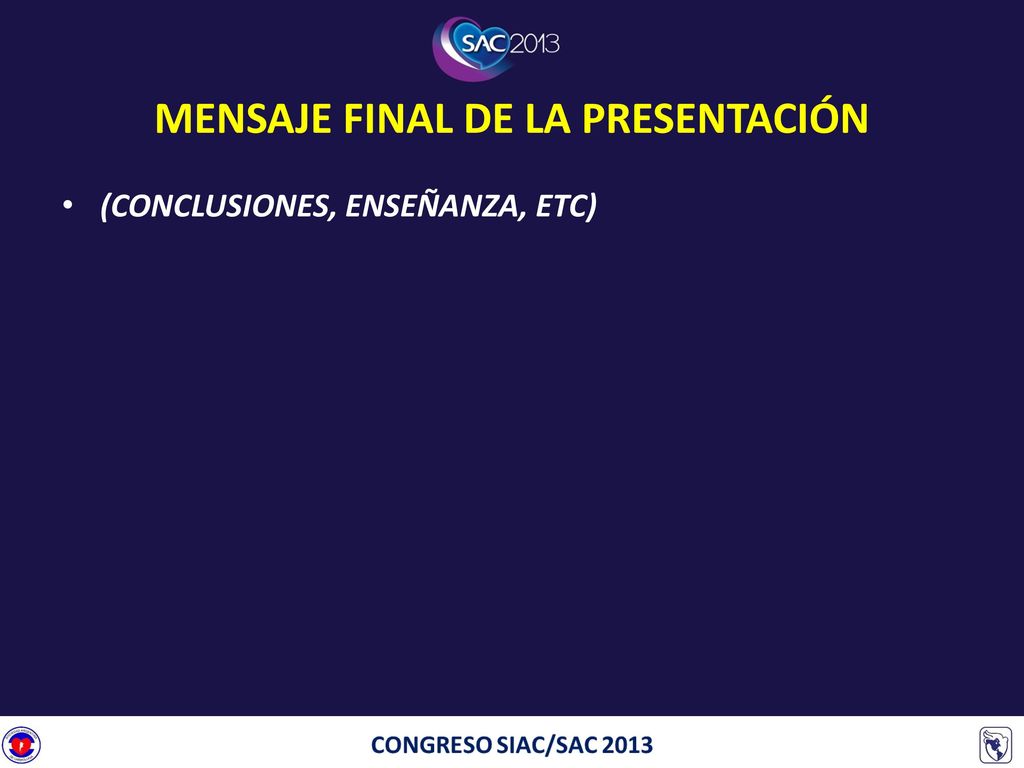 SAC 2013

MENSAJE FINAL DE LA PRESENTACIÓN

• (CONCLUSIONES, ENSEÑANZA, ETC)

CONGRESO SIAC/SAC 2013